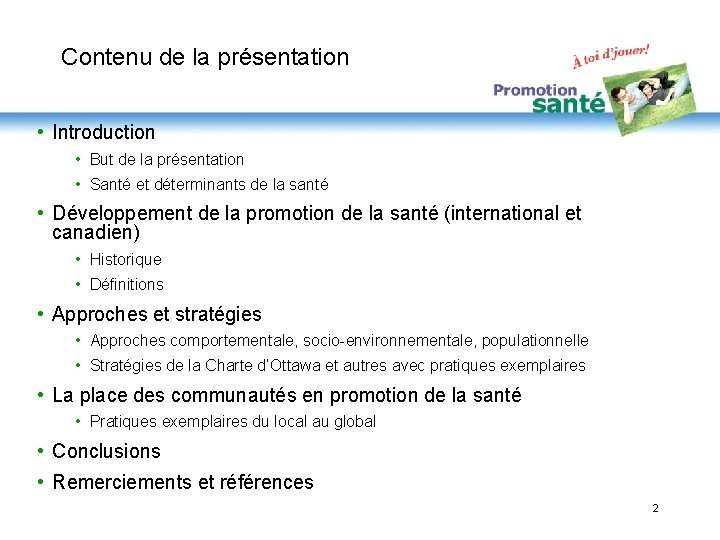 Contenu de la présentation

À toi d'jouer!

Promotion santé

• Introduction
  • But de la présentation
  • Santé et déterminants de la santé
• Développement de la promotion de la santé (international et canadien)
  • Historique
  • Définitions
• Approches et stratégies
  • Approches comportementale, socio-environnementale, populationnelle
  • Stratégies de la Charte d'Ottawa et autres avec pratiques exemplaires
• La place des communautés en promotion de la santé
  • Pratiques exemplaires du local au global
• Conclusions
• Remerciements et références

2